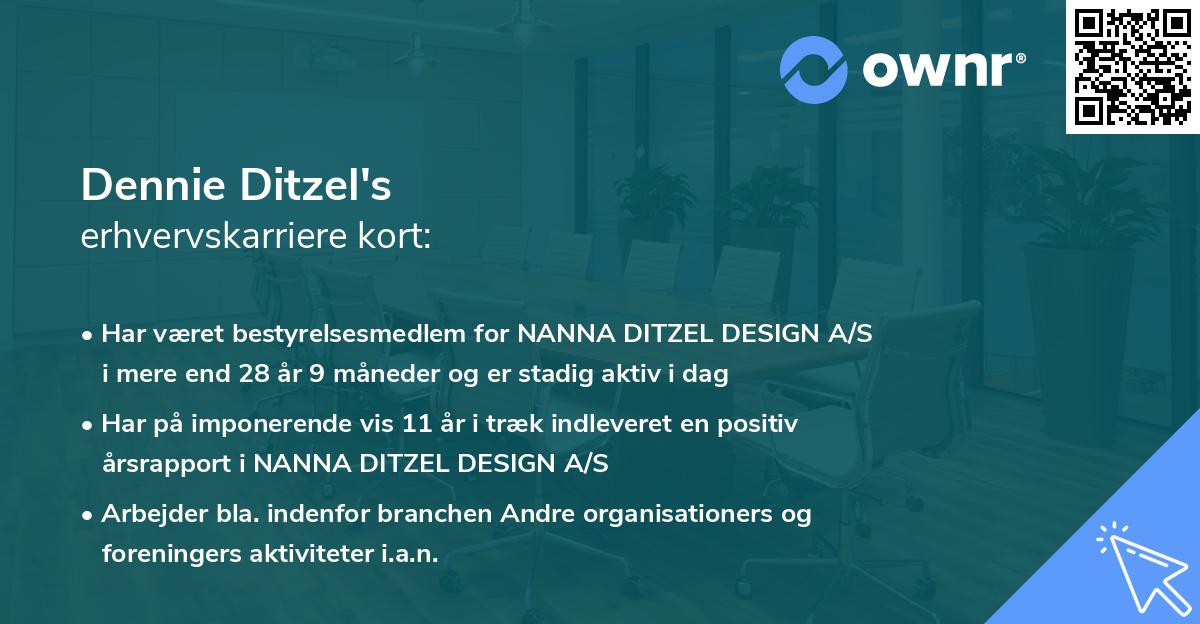 ownr®

Dennie Ditzel's
erhvervskarriere kort:

• Har været bestyrelsesmedlem for NANNA DITZEL DESIGN A/S i mere end 28 år 9 måneder og er stadig aktiv i dag

• Har på imponerende vis 11 år i træk indleveret en positiv årsrapport i NANNA DITZEL DESIGN A/S

• Arbejder bla. indenfor branchen Andre organisationers og foreningers aktiviteter i.a.n.